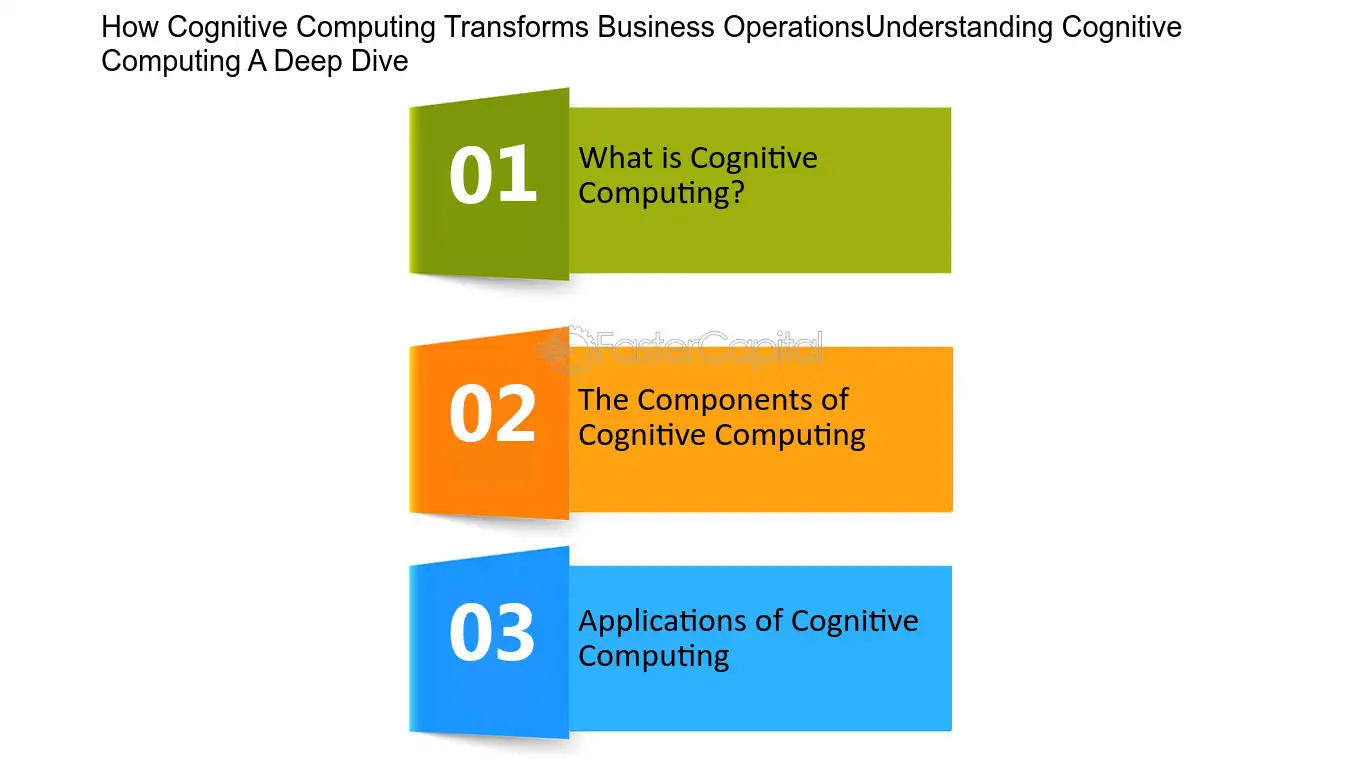 How Cognitive Computing Transforms Business OperationsUnderstanding Cognitive Computing A Deep Dive

01

What is Cognitive Computing?

02

The Components of Cognitive Computing

03

Applications of Cognitive Computing

FasterCapital